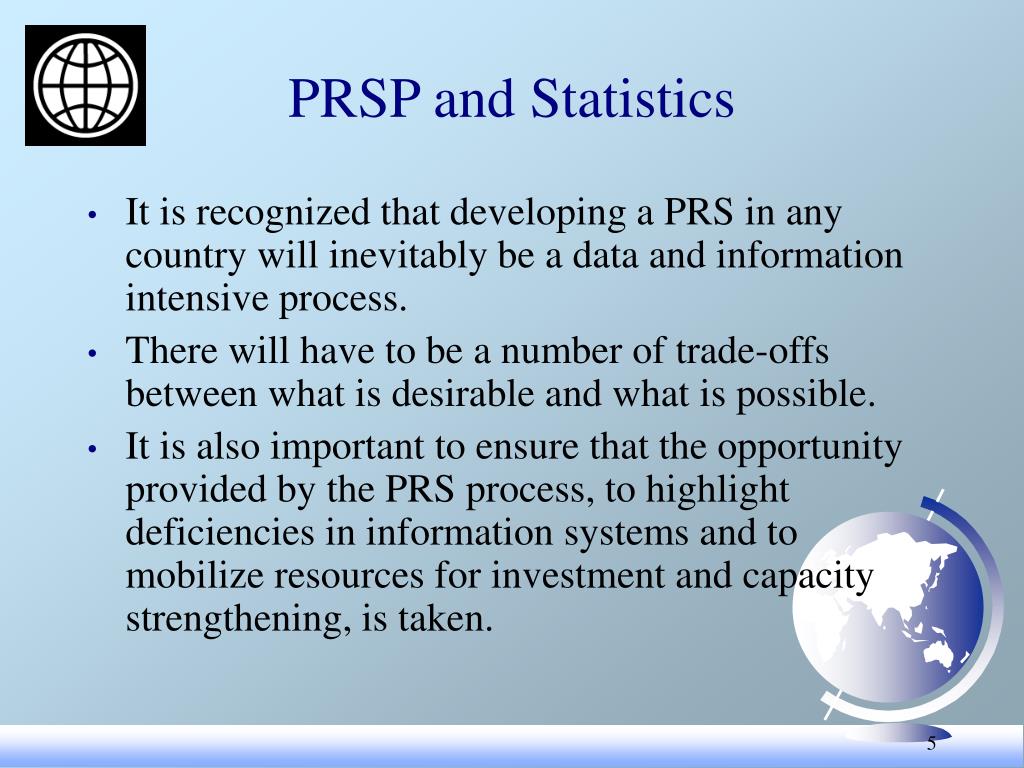 PRSP and Statistics

• It is recognized that developing a PRS in any country will inevitably be a data and information intensive process.

• There will have to be a number of trade-offs between what is desirable and what is possible.

• It is also important to ensure that the opportunity provided by the PRS process, to highlight deficiencies in information systems and to mobilize resources for investment and capacity strengthening, is taken.

5